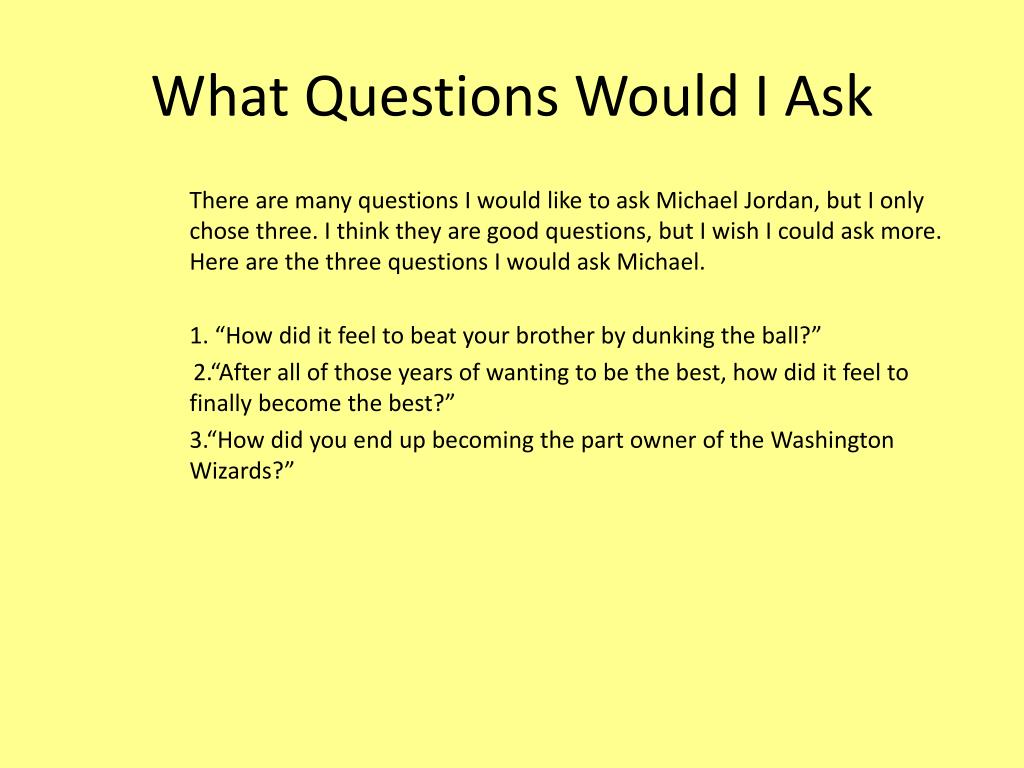 What Questions Would I Ask

There are many questions I would like to ask Michael Jordan, but I only chose three. I think they are good questions, but I wish I could ask more. Here are the three questions I would ask Michael.

1. “How did it feel to beat your brother by dunking the ball?”

2.“After all of those years of wanting to be the best, how did it feel to finally become the best?”

3.“How did you end up becoming the part owner of the Washington Wizards?”